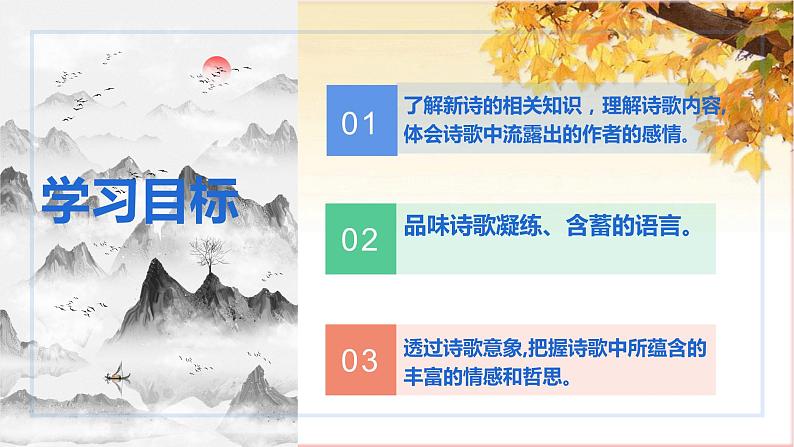 学习目标

01 了解新诗的相关知识，理解诗歌内容，体会诗歌中流露出的作者的感情。

02 品味诗歌凝练、含蓄的语言。

03 透过诗歌意象,把握诗歌中所蕴含的丰富的情感和哲思。